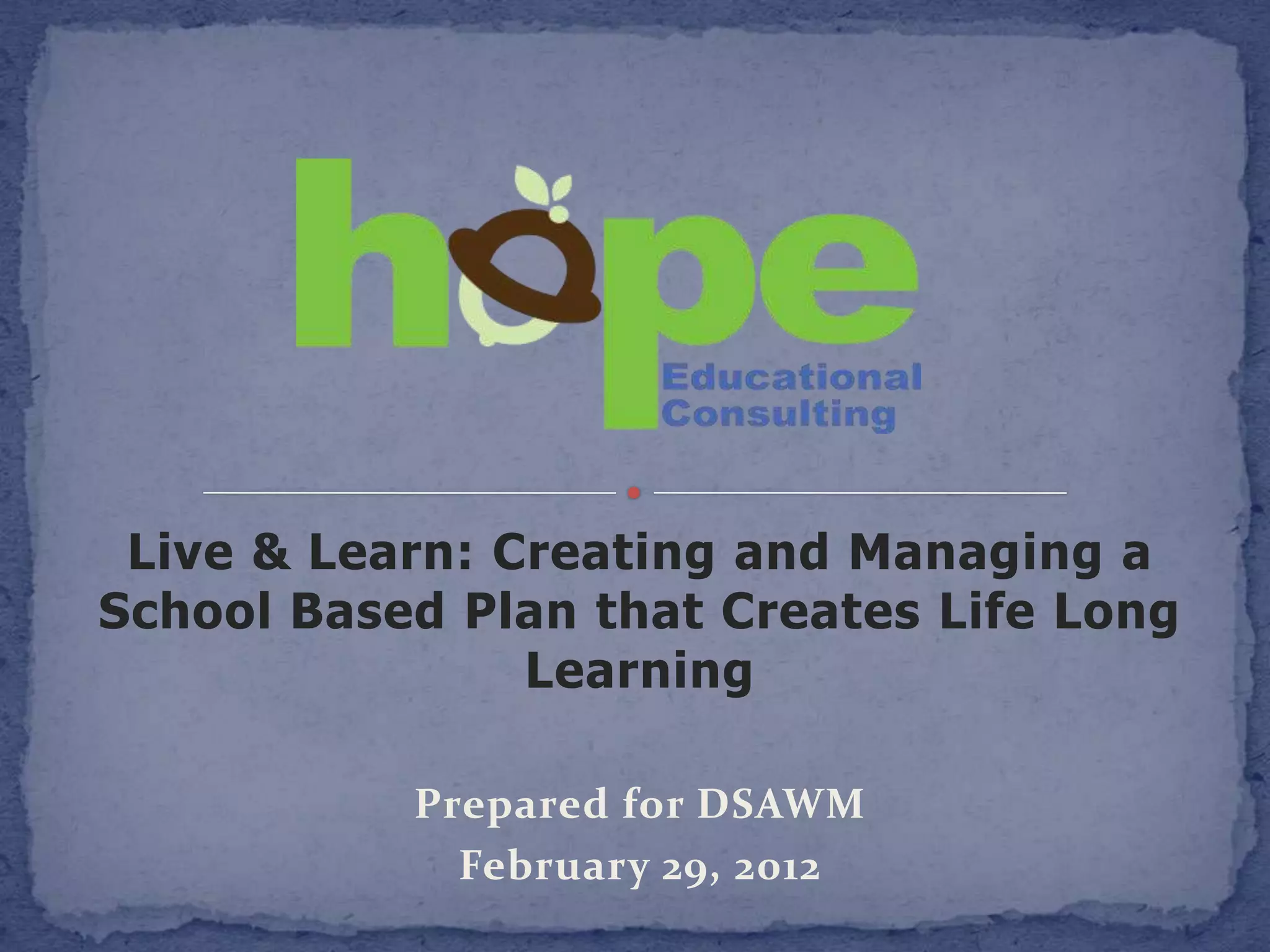 hope
Educational
Consulting

Live & Learn: Creating and Managing a School Based Plan that Creates Life Long Learning

Prepared for DSAWM
February 29, 2012